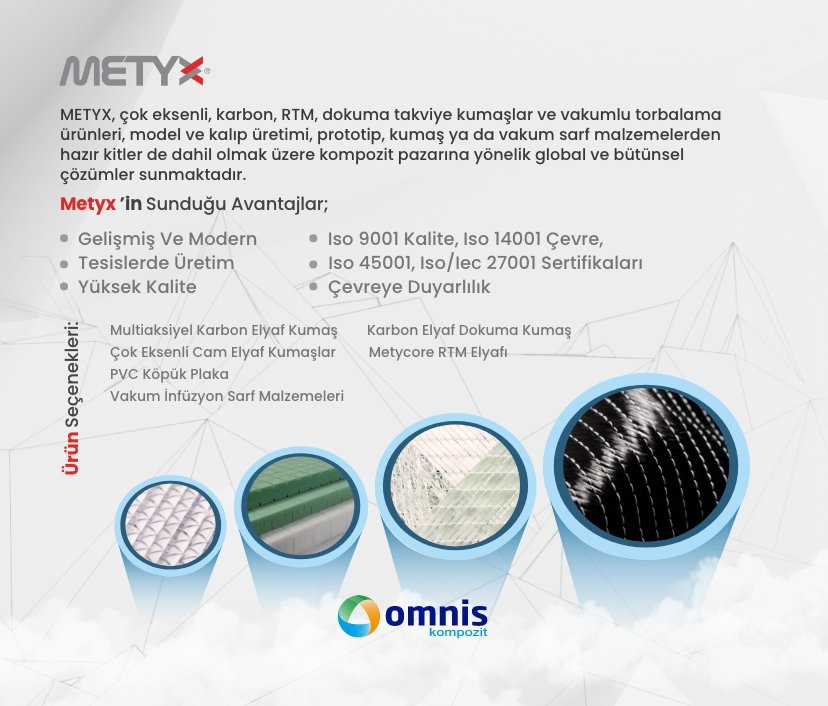 METYX®

METYX, çok eksenli, karbon, RTM, dokuma takviye kumaşlar ve vakumlu torbalama ürünleri, model ve kalıp üretimi, prototip, kumaş ya da vakum sarf malzemelerden hazır kitler de dahil olmak üzere kompozit pazarına yönelik global ve bütünsel çözümler sunmaktadır.

Metyx 'in Sunduğu Avantajlar;

- Gelişmiş Ve Modern
- Tesislerde Üretim
- Yüksek Kalite

- Iso 9001 Kalite, Iso 14001 Çevre,
- Iso 45001, Iso/Iec 27001 Sertifikaları
- Çevreye Duyarlılık

Ürün Seçenekleri:

Multiaksiyel Karbon Elyaf Kumaş
Çok Eksenli Cam Elyaf Kumaşlar
PVC Köpük Plaka
Vakum İnfüzyon Sarf Malzemeleri

Karbon Elyaf Dokuma Kumaş
Metycore RTM Elyafı

omnis
kompozit